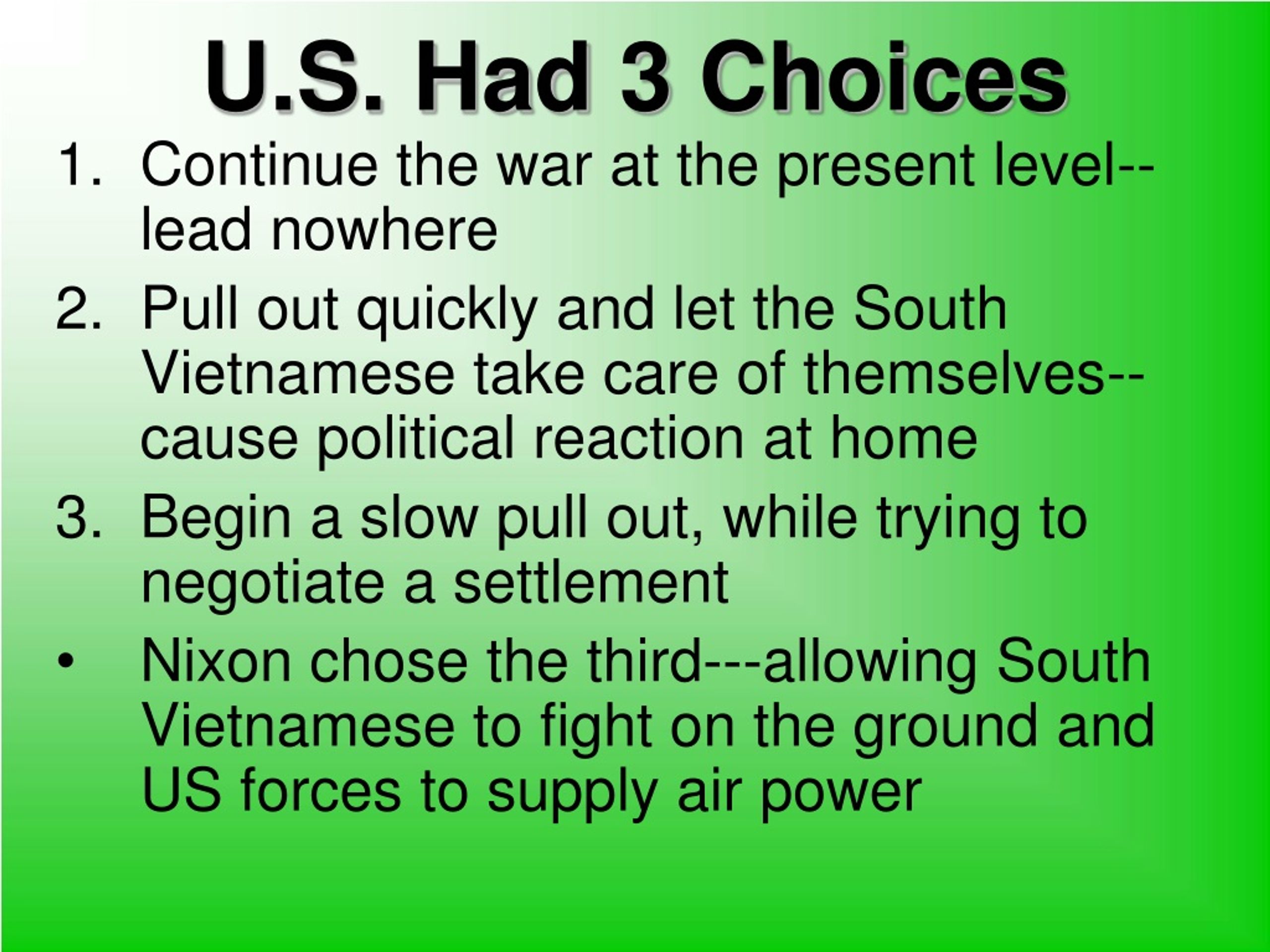 U.S. Had 3 Choices

1. Continue the war at the present level--lead nowhere
2. Pull out quickly and let the South Vietnamese take care of themselves--cause political reaction at home
3. Begin a slow pull out, while trying to negotiate a settlement

• Nixon chose the third---allowing South Vietnamese to fight on the ground and US forces to supply air power